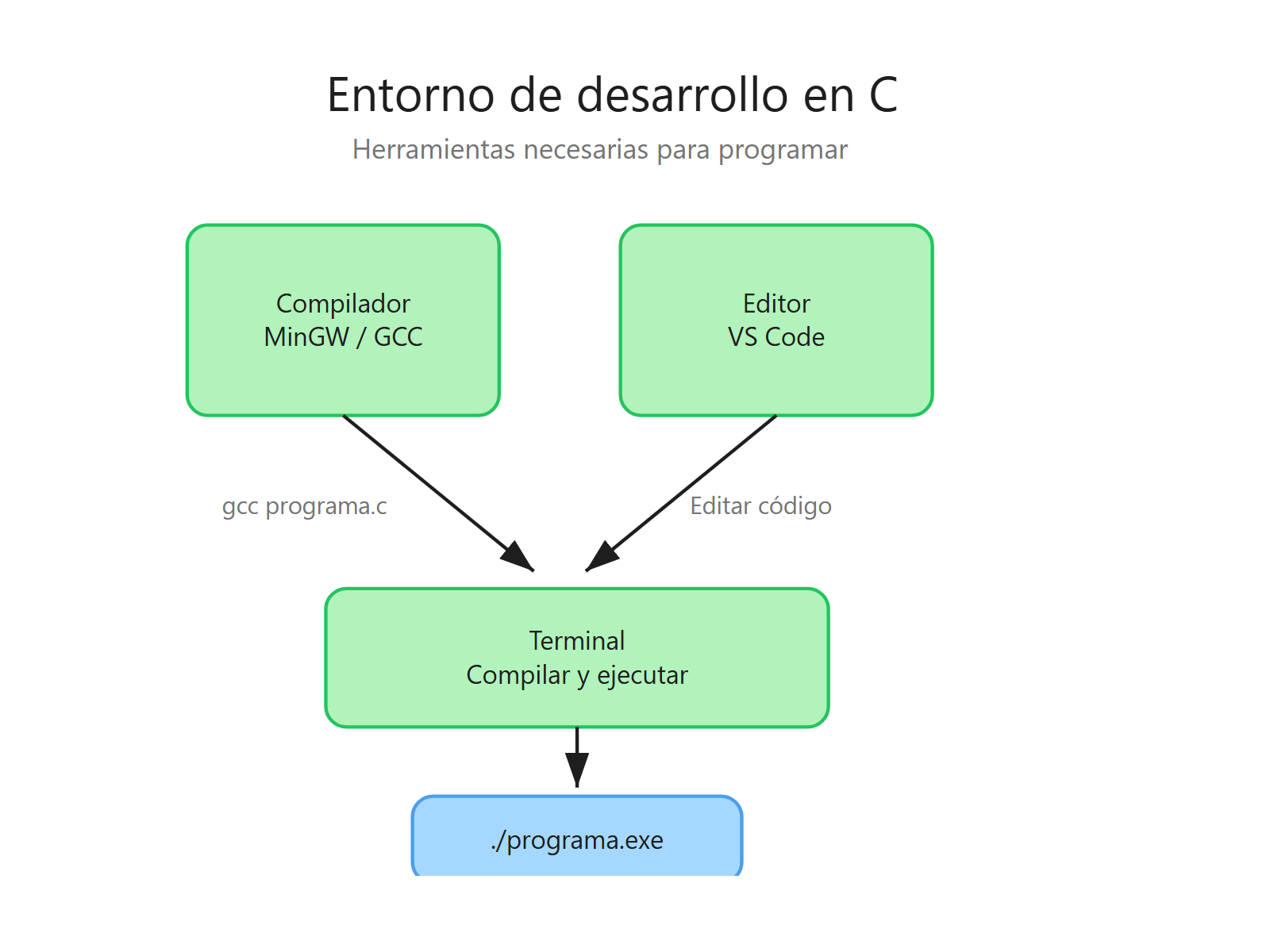 Entorno de desarrollo en C

Herramientas necesarias para programar

Compilador
MinGW / GCC

Editor
VS Code

gcc programa.c

Editar código

Terminal
Compilar y ejecutar

./programa.exe